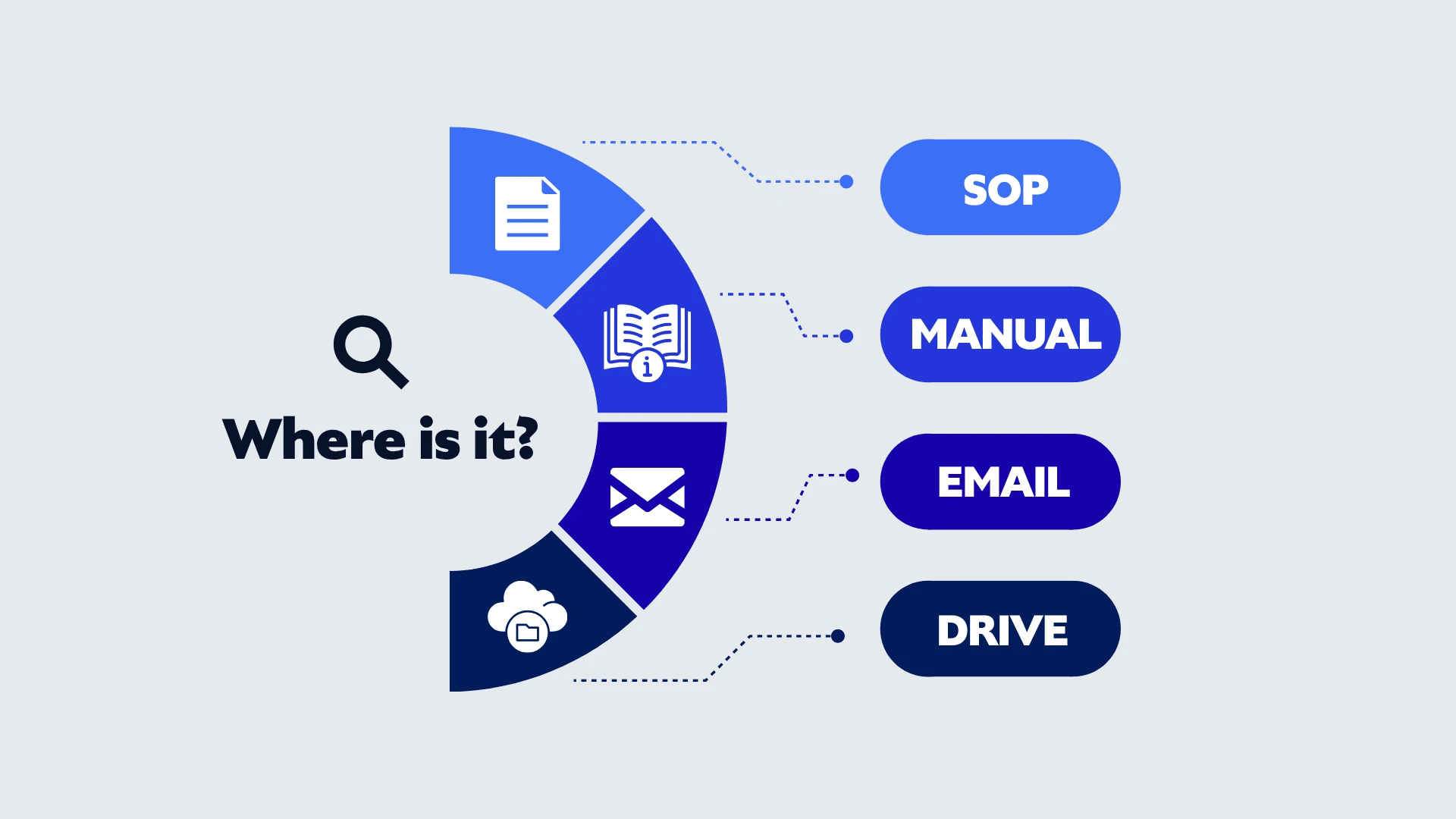 Where is it?

SOP

MANUAL

EMAIL

DRIVE